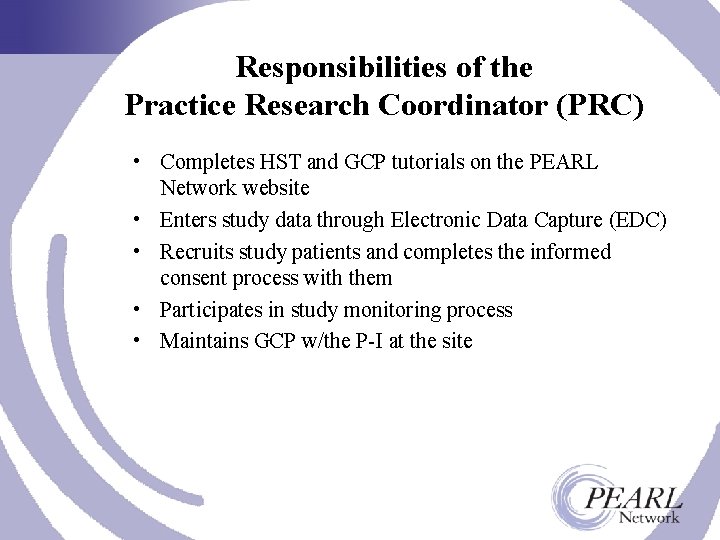 Responsibilities of the
Practice Research Coordinator (PRC)

• Completes HST and GCP tutorials on the PEARL Network website
• Enters study data through Electronic Data Capture (EDC)
• Recruits study patients and completes the informed consent process with them
• Participates in study monitoring process
• Maintains GCP w/the P-I at the site

PEARL
Network